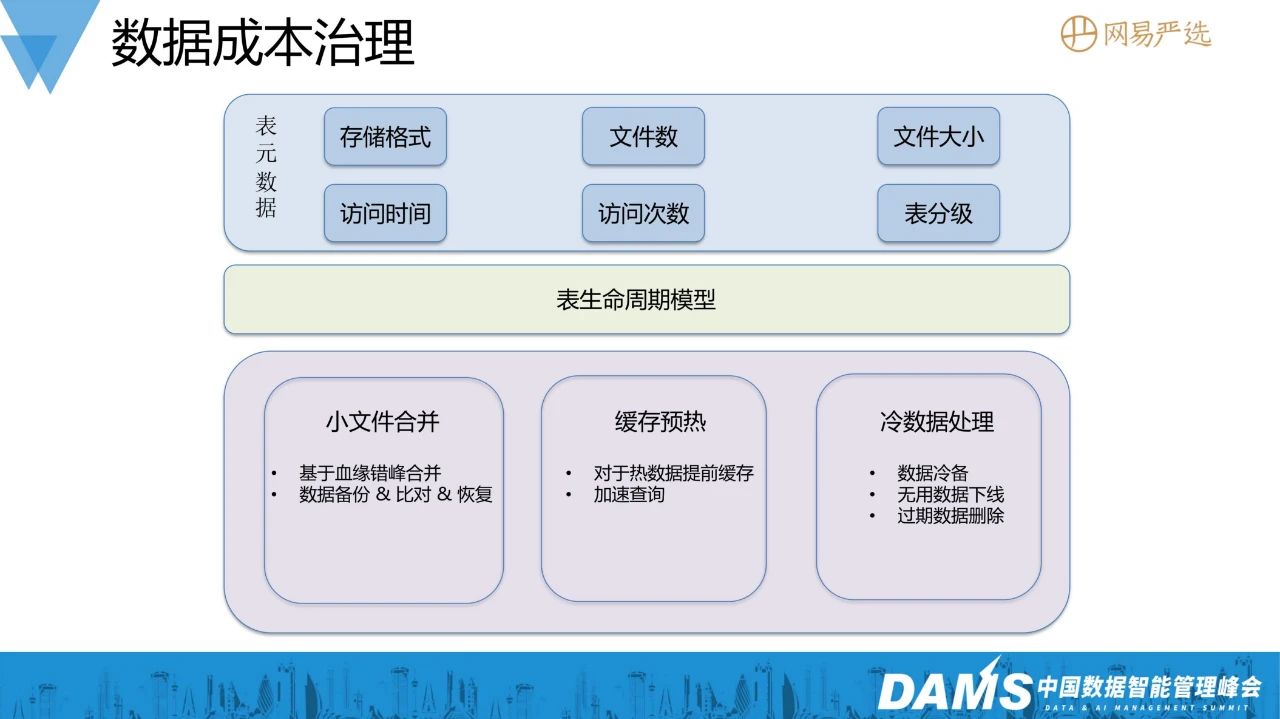 数据成本治理

网易严选

表元数据

存储格式

文件数

文件大小

访问时间

访问次数

表分级

表生命周期模型

小文件合并

• 基于血缘错峰合并
• 数据备份 & 比对 & 恢复

缓存预热

• 对于热数据提前缓存
• 加速查询

冷数据处理

• 数据冷备
• 无用数据下线
• 过期数据删除

DAMS 中国数据智能管理峰会
DATA & AI MANAGEMENT SUMMIT